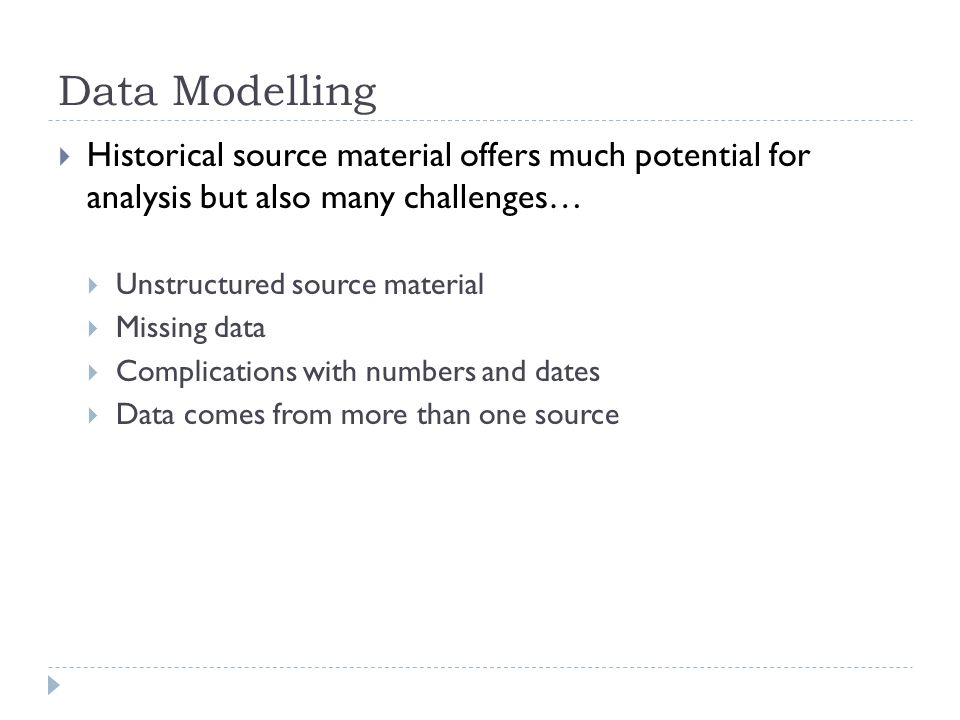 Data Modelling

Historical source material offers much potential for analysis but also many challenges…

Unstructured source material
Missing data
Complications with numbers and dates
Data comes from more than one source